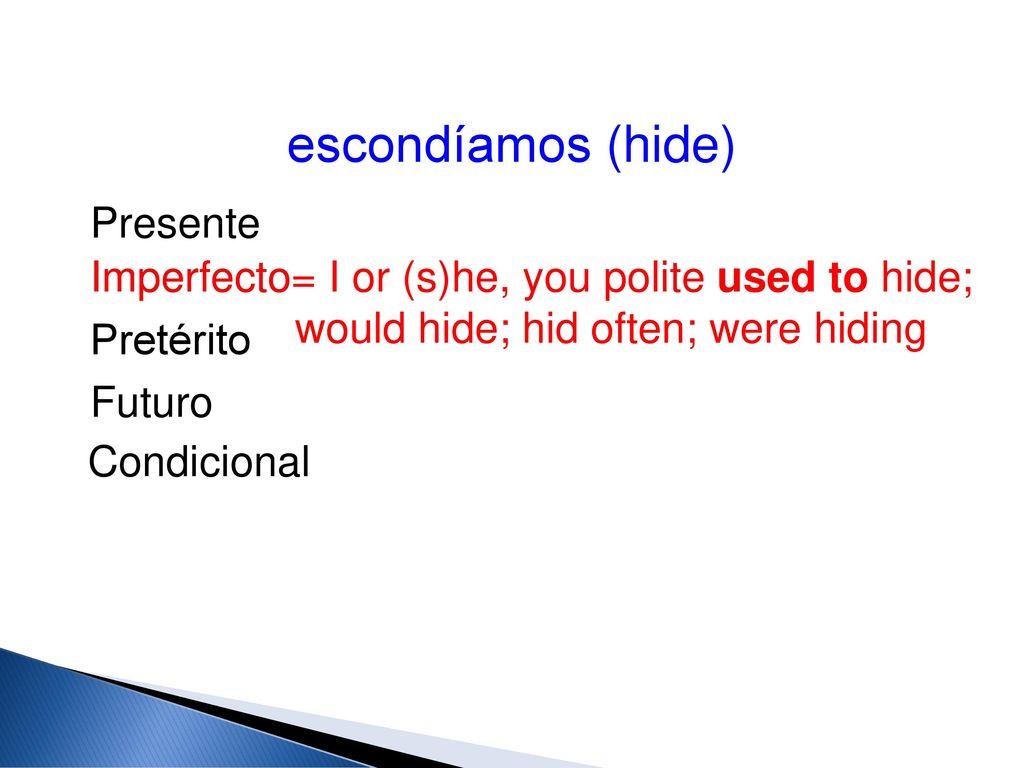 escondíamos (hide)

Presente

Imperfecto= I or (s)he, you polite used to hide; would hide; hid often; were hiding

Pretérito

Futuro

Condicional